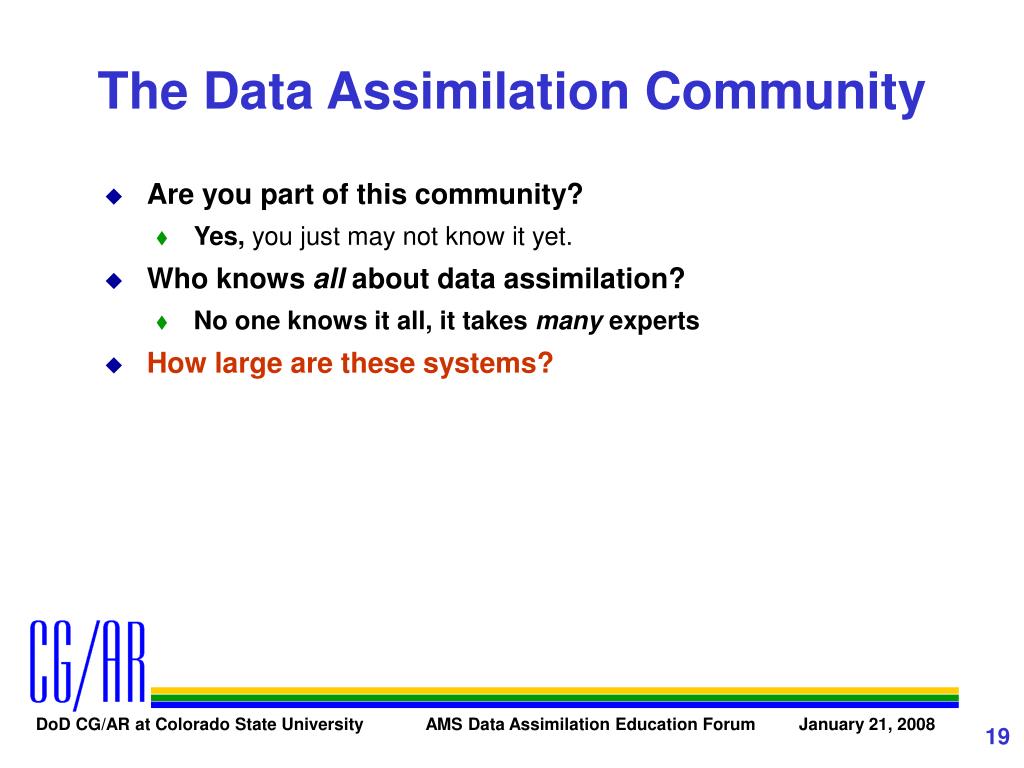 The Data Assimilation Community

Are you part of this community?

Yes, you just may not know it yet.

Who knows all about data assimilation?

No one knows it all, it takes many experts

How large are these systems?

CG/AR

DoD CG/AR at Colorado State University AMS Data Assimilation Education Forum January 21, 2008

19